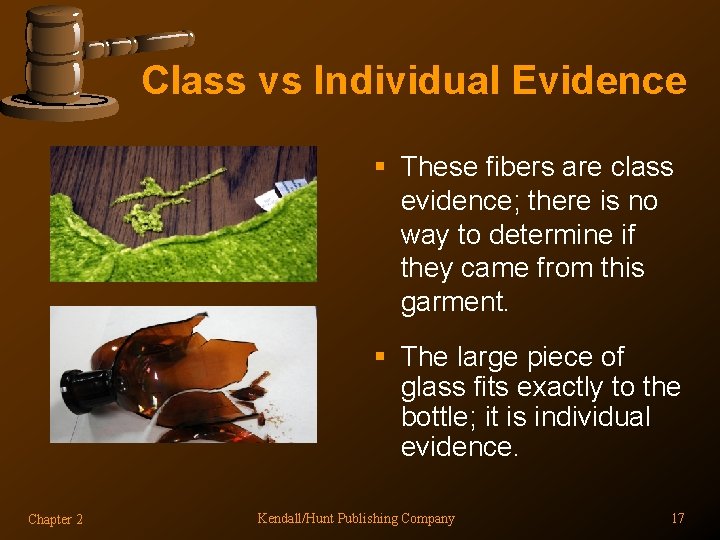 Class vs Individual Evidence

▪ These fibers are class evidence; there is no way to determine if they came from this garment.

▪ The large piece of glass fits exactly to the bottle; it is individual evidence.

Chapter 2

Kendall/Hunt Publishing Company

17